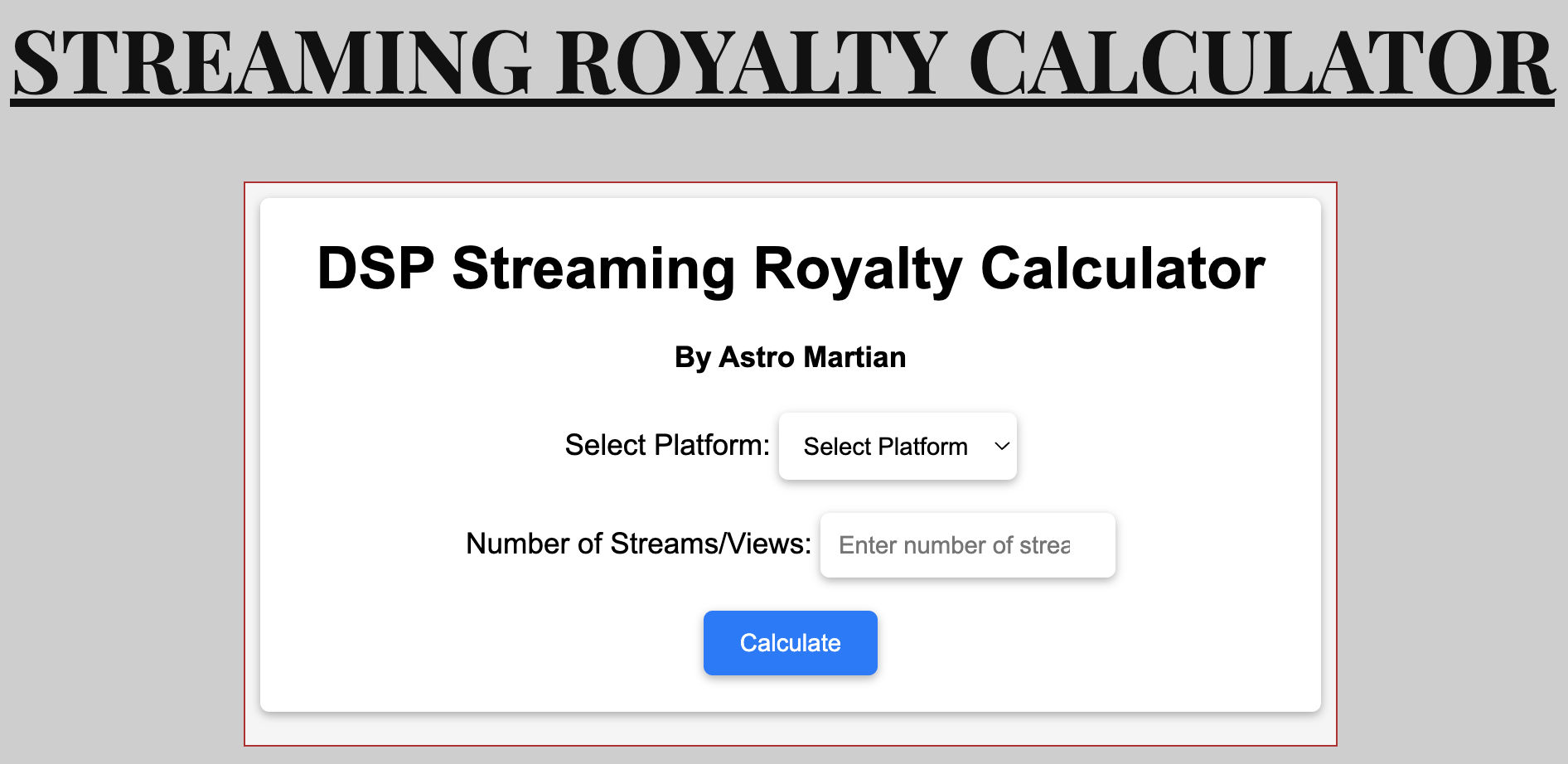 STREAMING ROYALTY CALCULATOR

DSP Streaming Royalty Calculator

By Astro Martian

Select Platform: Select Platform

Number of Streams/Views: Enter number of strea

Calculate